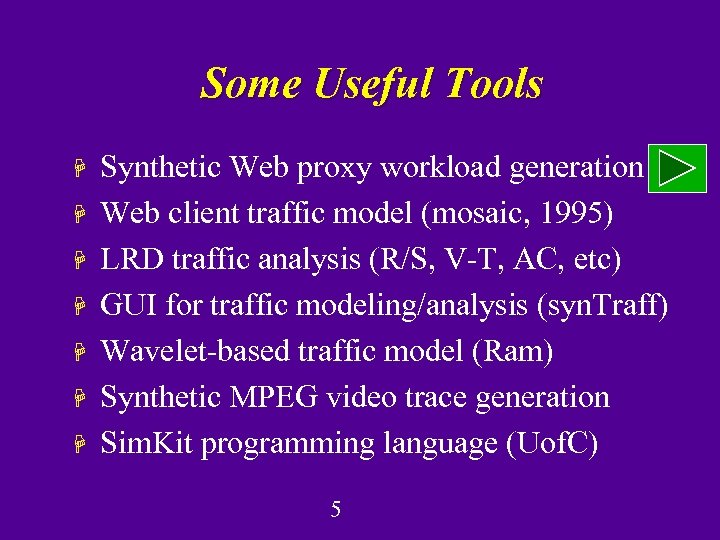 Some Useful Tools

Synthetic Web proxy workload generation
Web client traffic model (mosaic, 1995)
LRD traffic analysis (R/S, V-T, AC, etc)
GUI for traffic modeling/analysis (synTraff)
Wavelet-based traffic model (Ram)
Synthetic MPEG video trace generation
SimKit programming language (UofC)

5